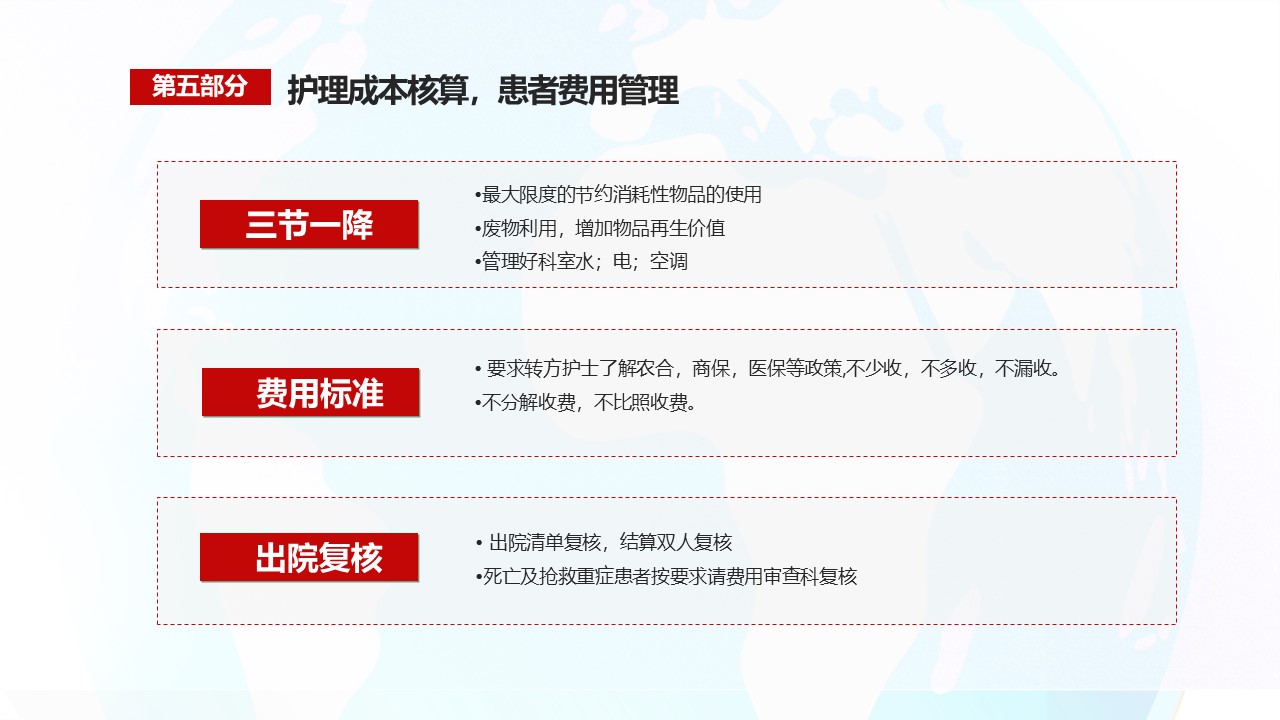 第五部分 护理成本核算，患者费用管理

三节一降

•最大限度的节约消耗性物品的使用
•废物利用，增加物品再生价值
•管理好科室水；电；空调

费用标准

• 要求转方护士了解农合，商保，医保等政策,不少收，不多收，不漏收。
•不分解收费，不比照收费。

出院复核

• 出院清单复核，结算双人复核
•死亡及抢救重症患者按要求请费用审查科复核